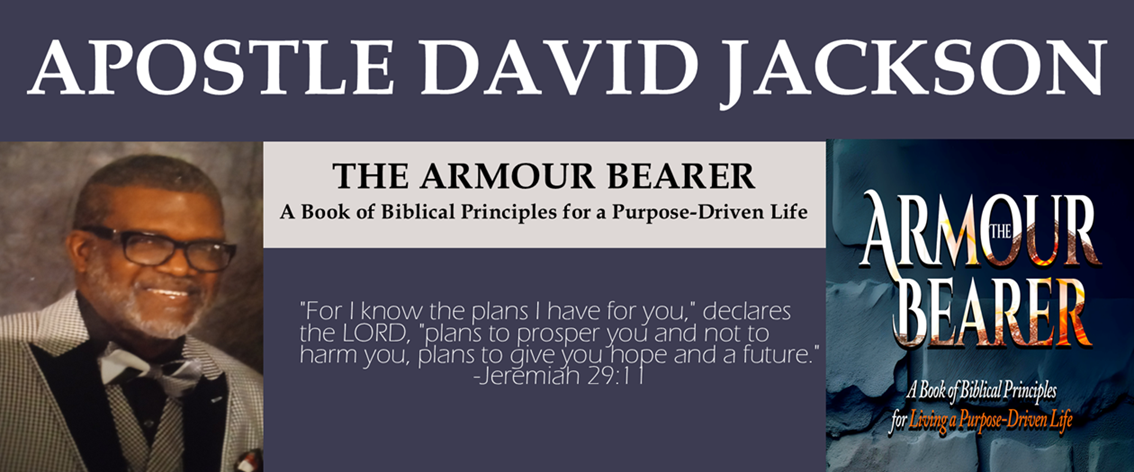 APOSTLE DAVID JACKSON

THE ARMOUR BEARER
A Book of Biblical Principles for a Purpose-Driven Life

"For I know the plans I have for you," declares the LORD, "plans to prosper you and not to harm you, plans to give you hope and a future."
-Jeremiah 29:11

THE ARMOUR BEARER
A Book of Biblical Principles for Living a Purpose-Driven Life